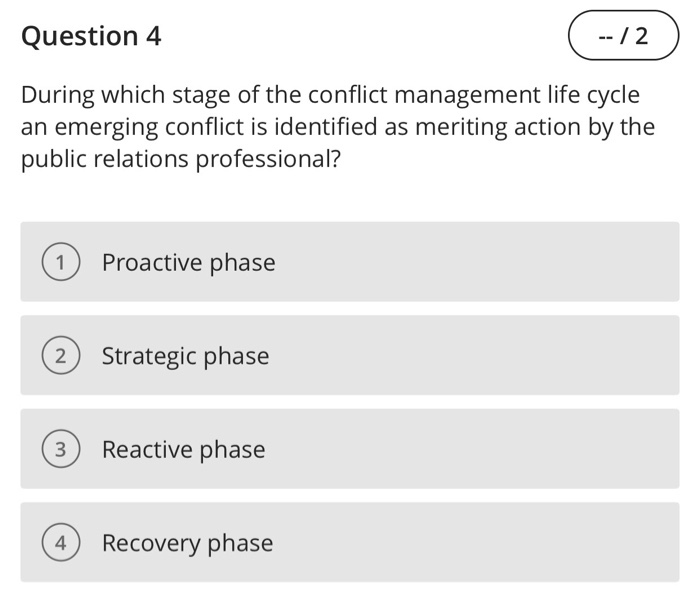 Question 4

-- / 2

During which stage of the conflict management life cycle an emerging conflict is identified as meriting action by the public relations professional?

1 Proactive phase

2 Strategic phase

3 Reactive phase

4 Recovery phase